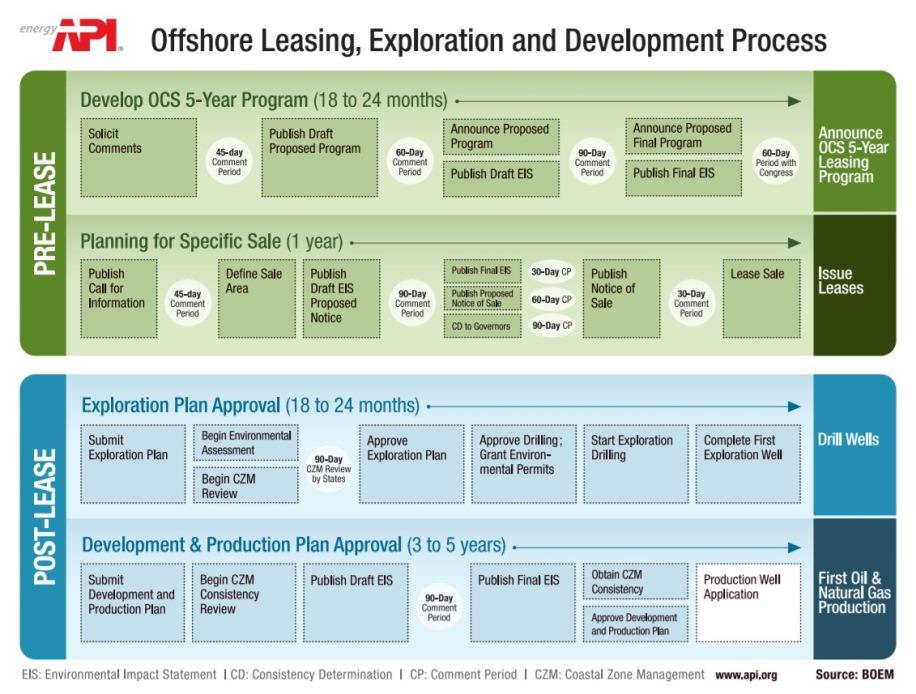 energy API

Offshore Leasing, Exploration and Development Process

PRE-LEASE

Develop OCS 5-Year Program (18 to 24 months)

Solicit Comments

45-day Comment Period

Publish Draft Proposed Program

60-Day Comment Period

Announce Proposed Program

Publish Draft EIS

90-Day Comment Period

Announce Proposed Final Program

Publish Final EIS

60-Day Period with Congress

Announce OCS 5-Year Leasing Program

Planning for Specific Sale (1 year)

Publish Call for Information

45-day Comment Period

Define Sale Area

Publish Draft EIS Proposed Notice

90-Day Comment Period

Publish Final EIS

30-Day CP

Publish Proposed Notice of Sale

60-Day CP

CD to Governors

90-Day CP

Publish Notice of Sale

30-Day Comment Period

Lease Sale

Issue Leases

POST-LEASE

Exploration Plan Approval (18 to 24 months)

Submit Exploration Plan

Begin Environmental Assessment

Begin CZM Review

90-Day CZM Review by States

Approve Exploration Plan

Approve Drilling; Grant Environmental Permits

Start Exploration Drilling

Complete First Exploration Well

Drill Wells

Development & Production Plan Approval (3 to 5 years)

Submit Development and Production Plan

Begin CZM Consistency Review

Publish Draft EIS

90-Day Comment Period

Publish Final EIS

Obtain CZM Consistency

Approve Development and Production Plan

Production Well Application

First Oil & Natural Gas Production

EIS: Environmental Impact Statement | CD: Consistency Determination | CP: Comment Period | CZM: Coastal Zone Management www.api.org Source: BOEM